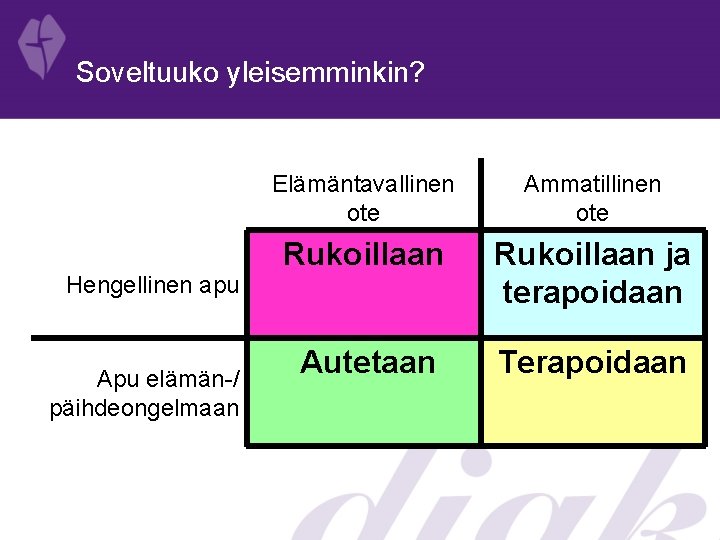 Soveltuuko yleisemminkin?

| | Elämäntavallinen ote | Ammatillinen ote |
|---|---|---|
| Hengellinen apu | Rukoillaan | Rukoillaan ja terapoidaan |
| Apu elämän-/ päihdeongelmaan | Autetaan | Terapoidaan |

diak